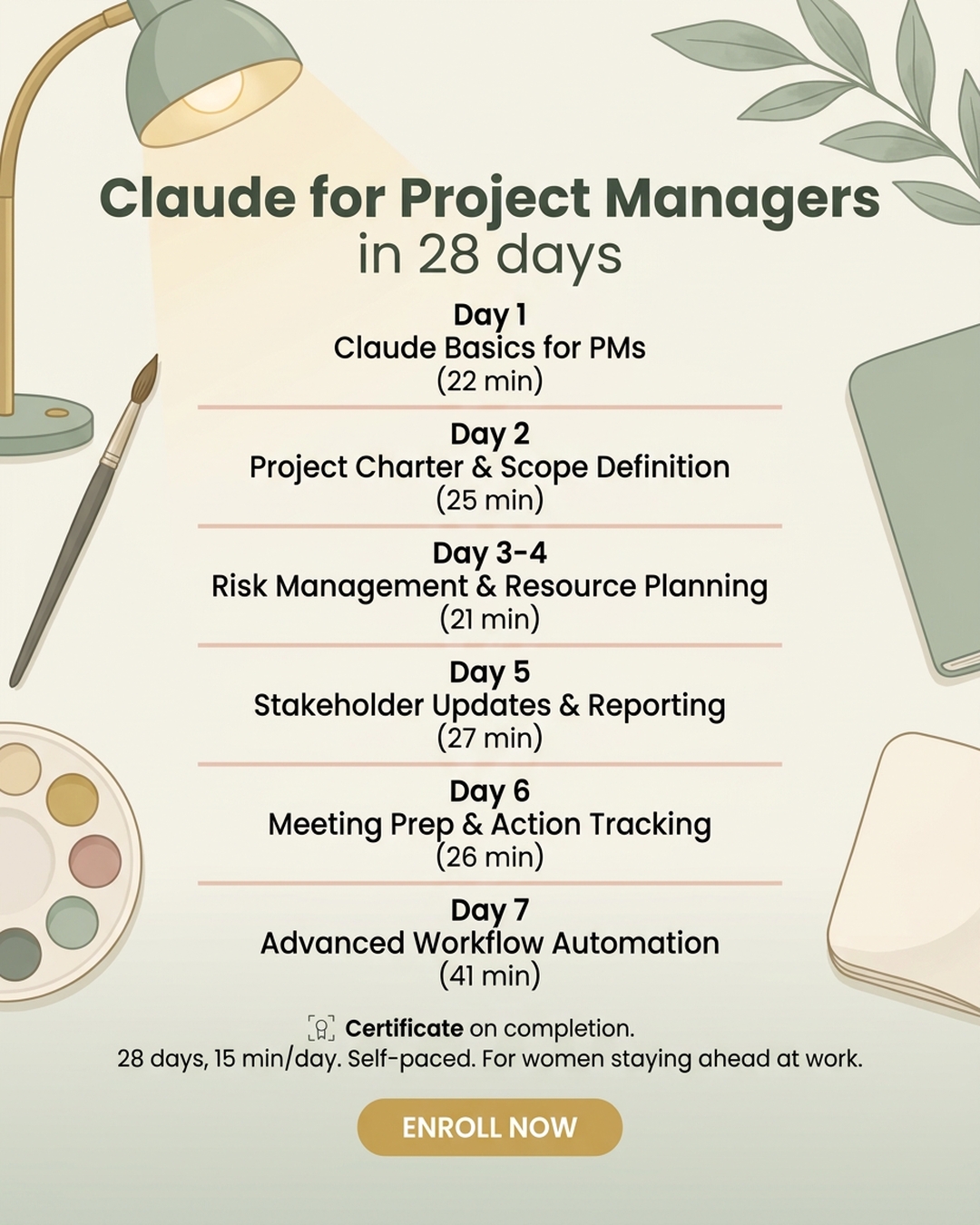 Claude for Project Managers
in 28 days

Day 1
Claude Basics for PMs
(22 min)

Day 2
Project Charter & Scope Definition
(25 min)

Day 3-4
Risk Management & Resource Planning
(21 min)

Day 5
Stakeholder Updates & Reporting
(27 min)

Day 6
Meeting Prep & Action Tracking
(26 min)

Day 7
Advanced Workflow Automation
(41 min)

Certificate on completion.
28 days, 15 min/day. Self-paced. For women staying ahead at work.

ENROLL NOW